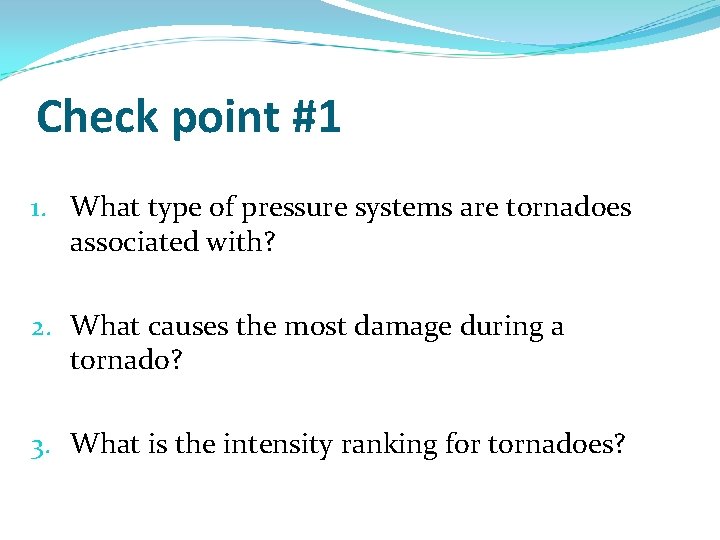 Check point #1

1. What type of pressure systems are tornadoes associated with?

2. What causes the most damage during a tornado?

3. What is the intensity ranking for tornadoes?